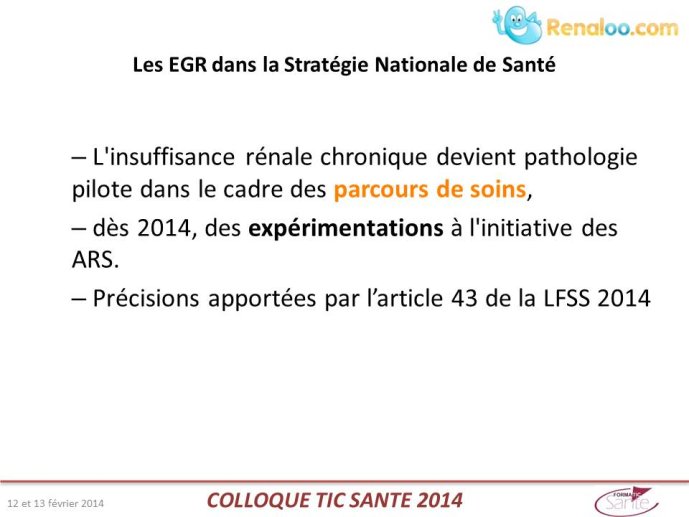 Renaloo.com

Les EGR dans la Stratégie Nationale de Santé

– L'insuffisance rénale chronique devient pathologie pilote dans le cadre des parcours de soins,

– dès 2014, des expérimentations à l'initiative des ARS.

– Précisions apportées par l'article 43 de la LFSS 2014

12 et 13 février 2014

COLLOQUE TIC SANTE 2014

FORMATIC Santé